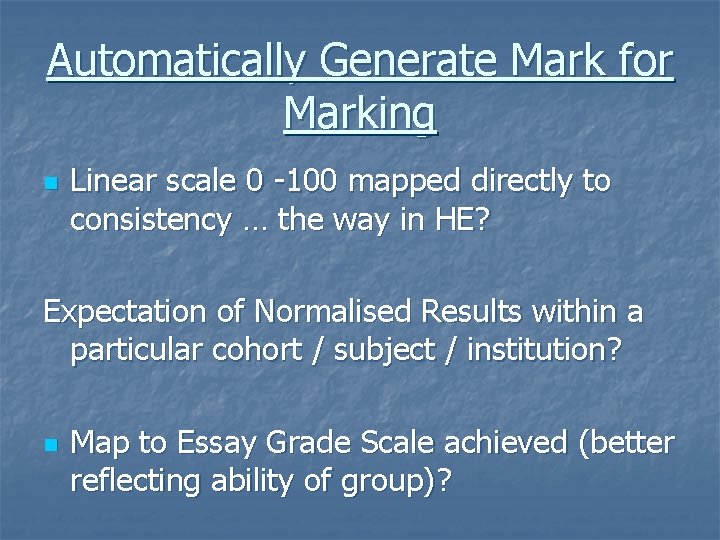 Automatically Generate Mark for Marking

- Linear scale 0 -100 mapped directly to consistency … the way in HE?

Expectation of Normalised Results within a particular cohort / subject / institution?

- Map to Essay Grade Scale achieved (better reflecting ability of group)?